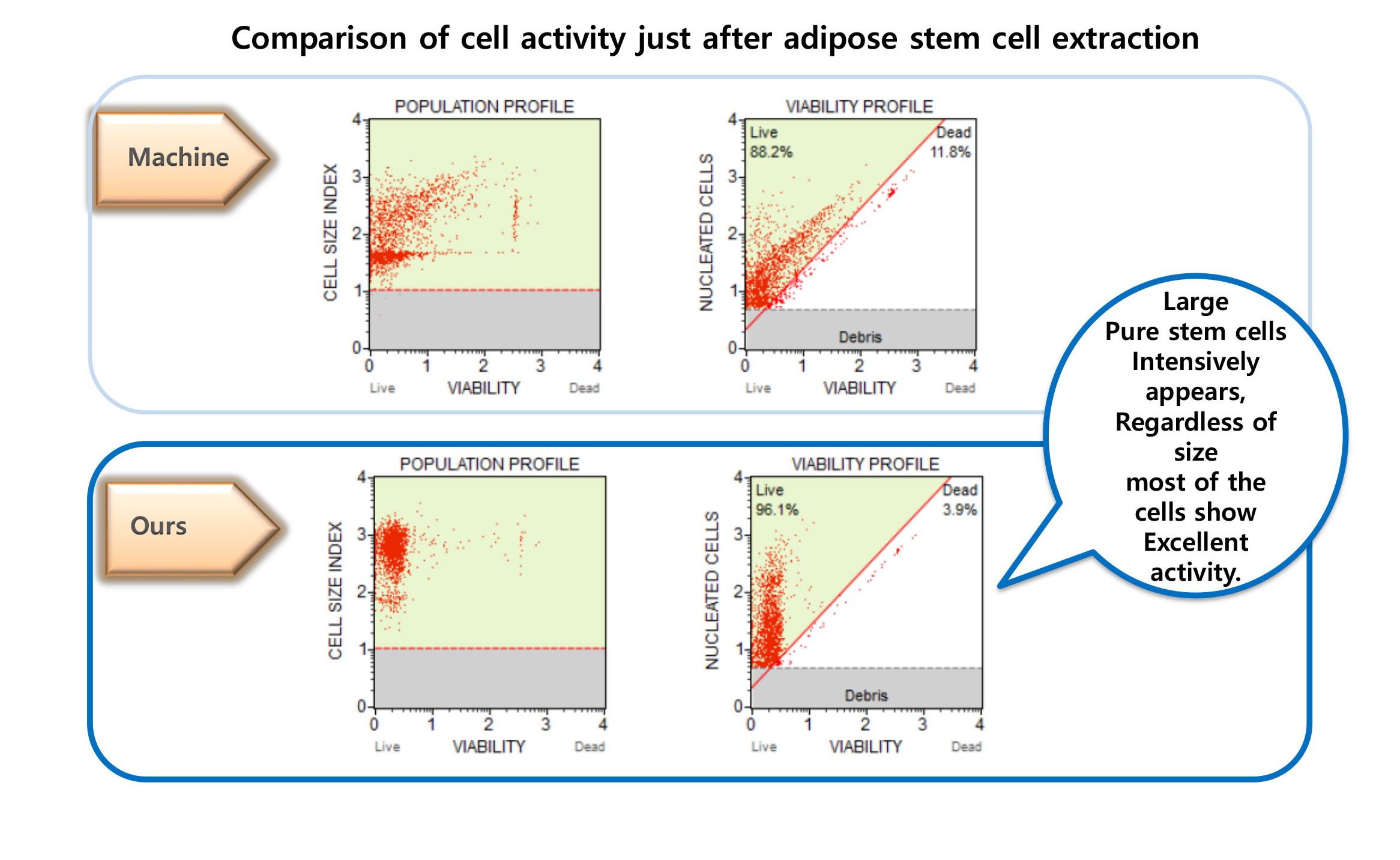 Comparison of cell activity just after adipose stem cell extraction

Machine

POPULATION PROFILE

CELL SIZE INDEX

4
3
2
1
0

0 1 2 3 4

Live VIABILITY Dead

VIABILITY PROFILE

NUCLEATED CELLS

Live
88.2%

Dead
11.8%

Debris

4
3
2
1
0

0 1 2 3 4

Live VIABILITY Dead

Ours

POPULATION PROFILE

CELL SIZE INDEX

4
3
2
1
0

0 1 2 3 4

Live VIABILITY Dead

VIABILITY PROFILE

NUCLEATED CELLS

Live
96.1%

Dead
3.9%

Debris

4
3
2
1
0

0 1 2 3 4

Live VIABILITY Dead

Large Pure stem cells Intensively appears, Regardless of size most of the cells show Excellent activity.